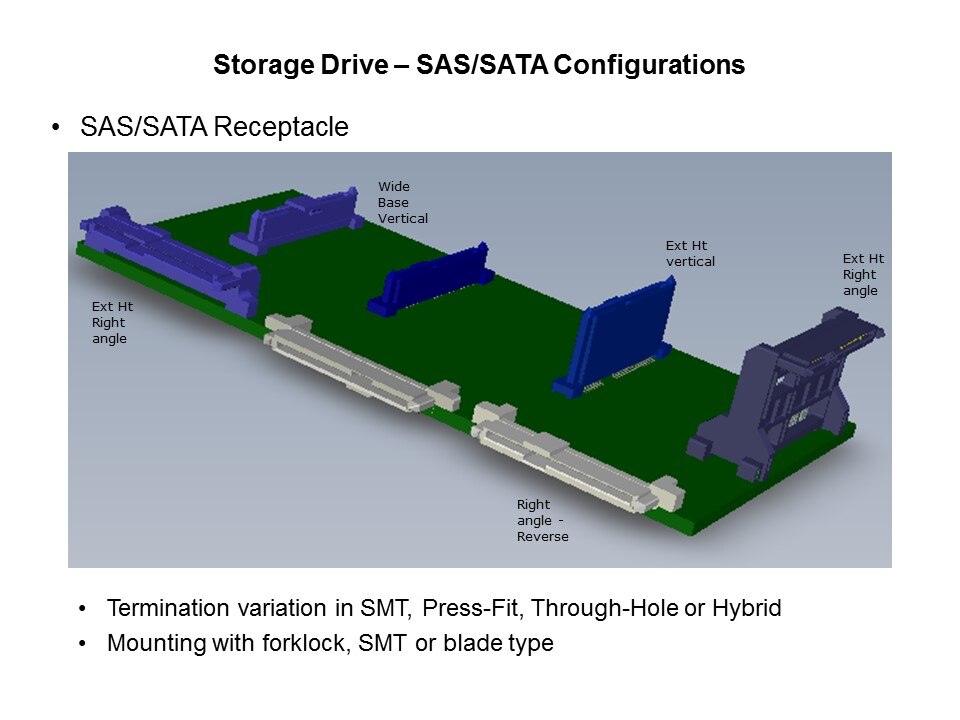 Storage Drive – SAS/SATA Configurations

• SAS/SATA Receptacle

Wide Base Vertical

Ext Ht vertical

Ext Ht Right angle

Ext Ht Right angle

Right angle - Reverse

• Termination variation in SMT, Press-Fit, Through-Hole or Hybrid
• Mounting with forklock, SMT or blade type